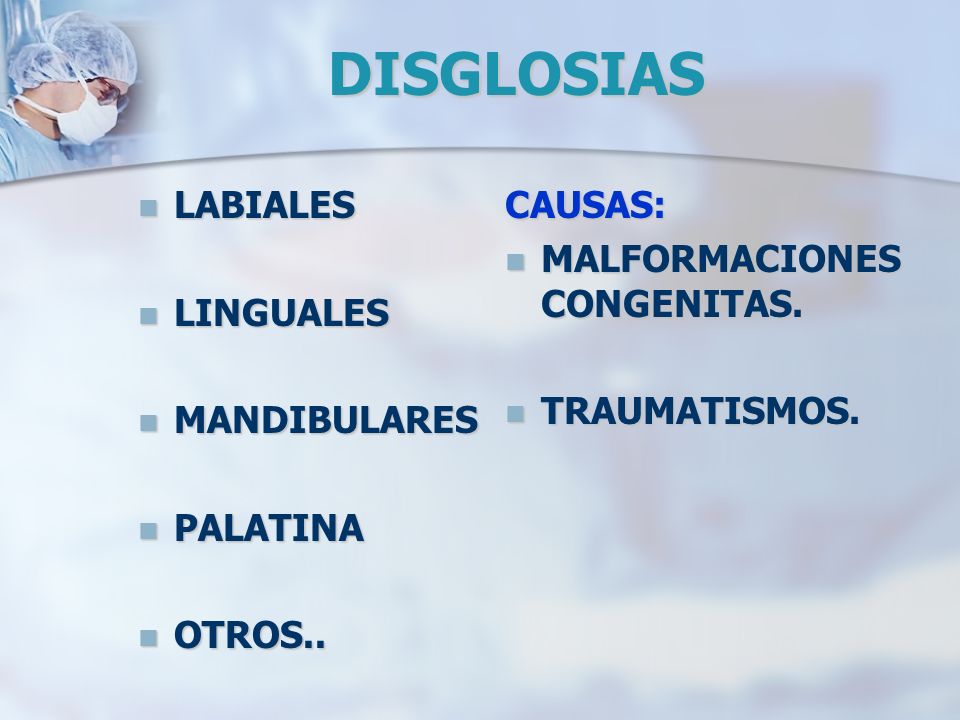 DISGLOSIAS

- LABIALES
- LINGUALES
- MANDIBULARES
- PALATINA
- OTROS..

CAUSAS:

- MALFORMACIONES CONGENITAS.
- TRAUMATISMOS.